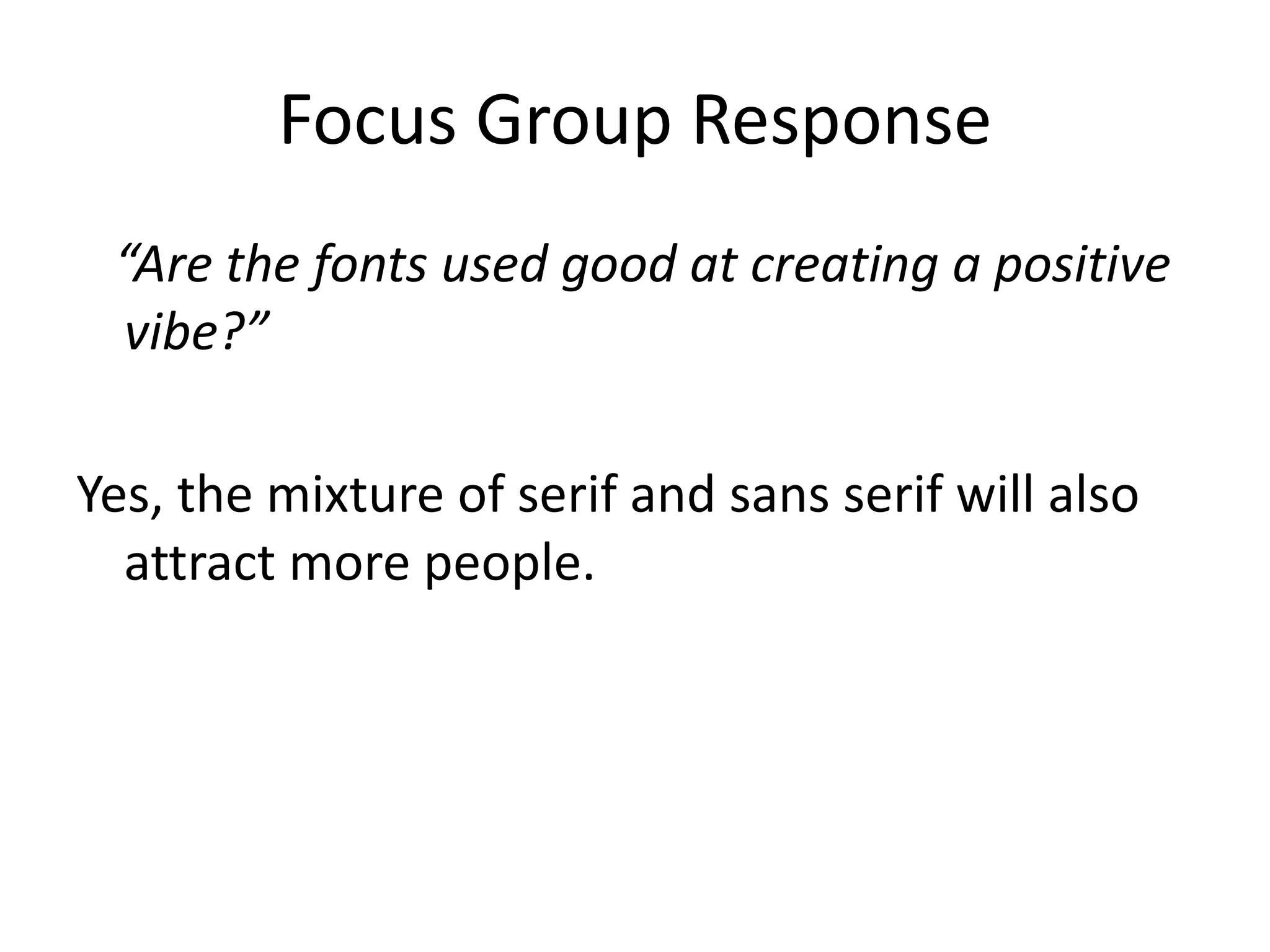 Focus Group Response

“Are the fonts used good at creating a positive vibe?”

Yes, the mixture of serif and sans serif will also attract more people.